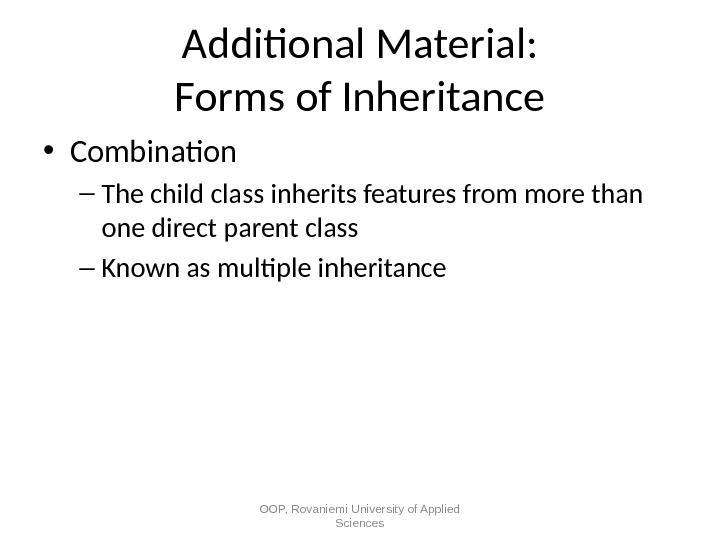 Additional Material:
Forms of Inheritance

• Combination
– The child class inherits features from more than one direct parent class
– Known as multiple inheritance

OOP, Rovaniemi University of Applied Sciences